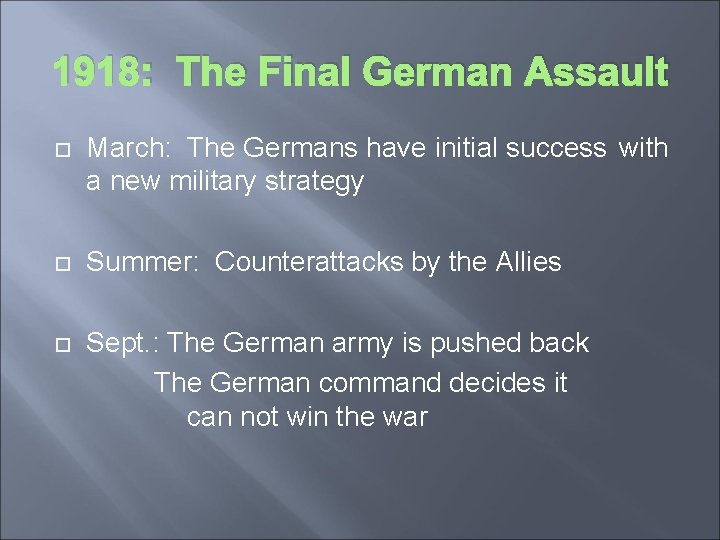 1918: The Final German Assault

March: The Germans have initial success with a new military strategy

Summer: Counterattacks by the Allies

Sept.: The German army is pushed back
The German command decides it can not win the war